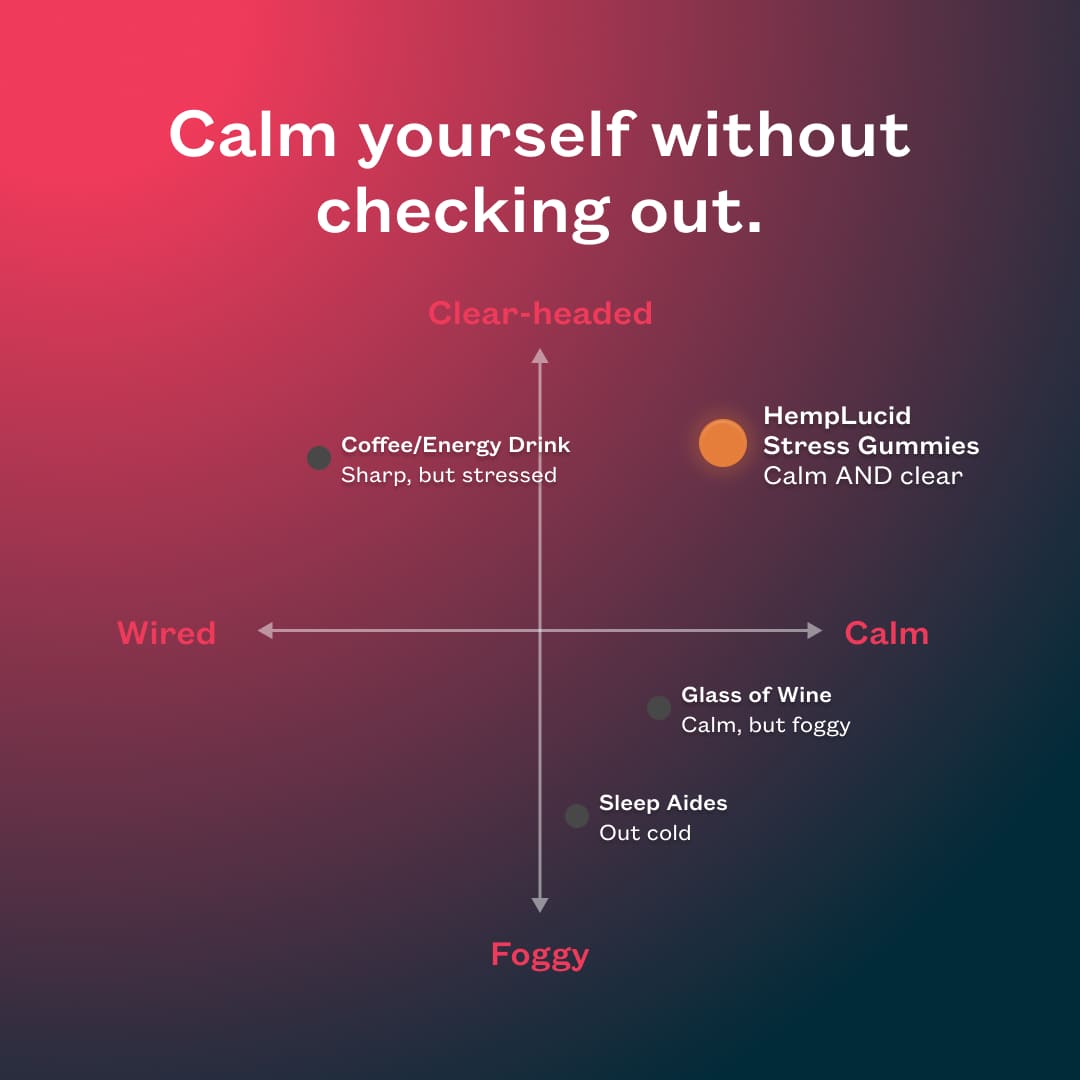 Calm yourself without checking out.

Clear-headed

Coffee/Energy Drink
Sharp, but stressed

HempLucid
Stress Gummies
Calm AND clear

Wired

Calm

Glass of Wine
Calm, but foggy

Sleep Aides
Out cold

Foggy